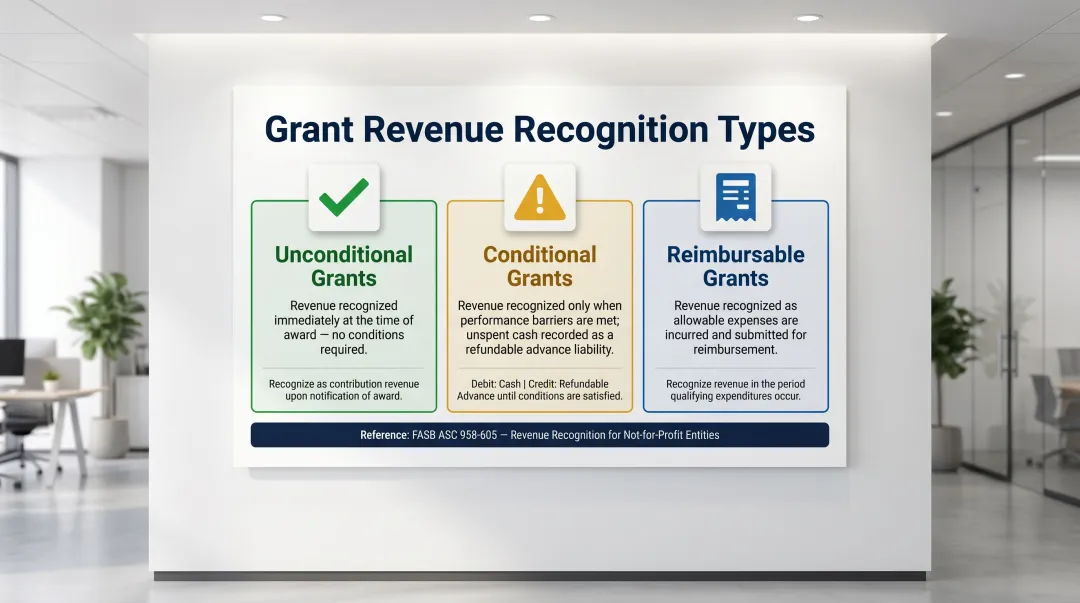 Grant Revenue Recognition Types

Unconditional Grants

Revenue recognized immediately at the time of award — no conditions required.

Recognize as contribution revenue upon notification of award.

Conditional Grants

Revenue recognized only when performance barriers are met; unspent cash recorded as a refundable advance liability.

Debit: Cash | Credit: Refundable Advance until conditions are satisfied.

Reimbursable Grants

Revenue recognized as allowable expenses are incurred and submitted for reimbursement.

Recognize revenue in the period qualifying expenditures occur.

Reference: FASB ASC 958-605 — Revenue Recognition for Not-for-Profit Entities